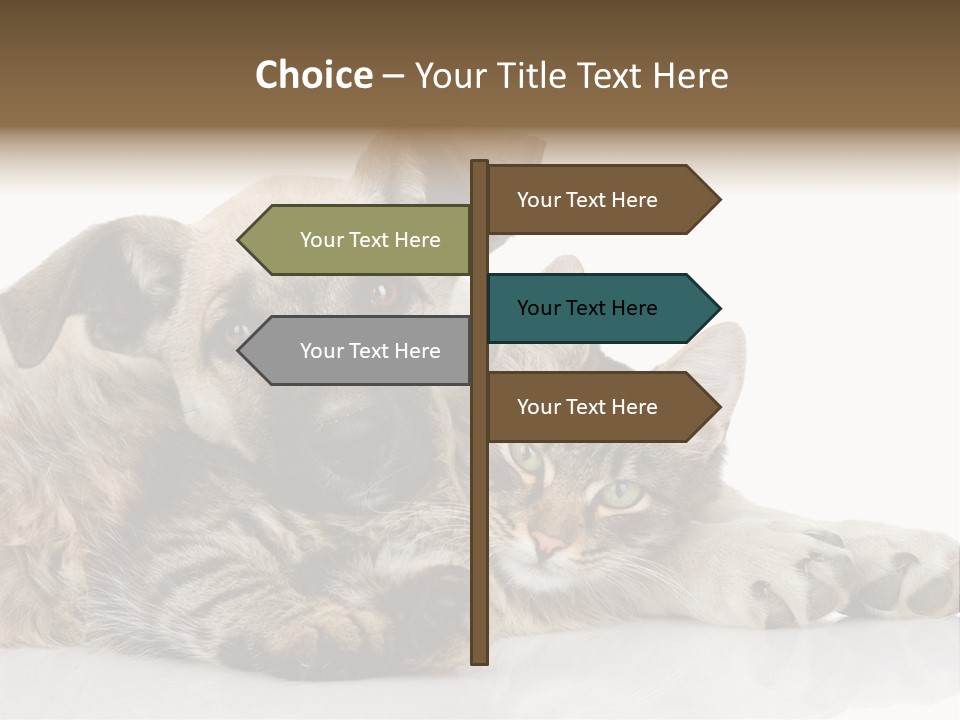 Choice – Your Title Text Here

Your Text Here

Your Text Here

Your Text Here

Your Text Here

Your Text Here